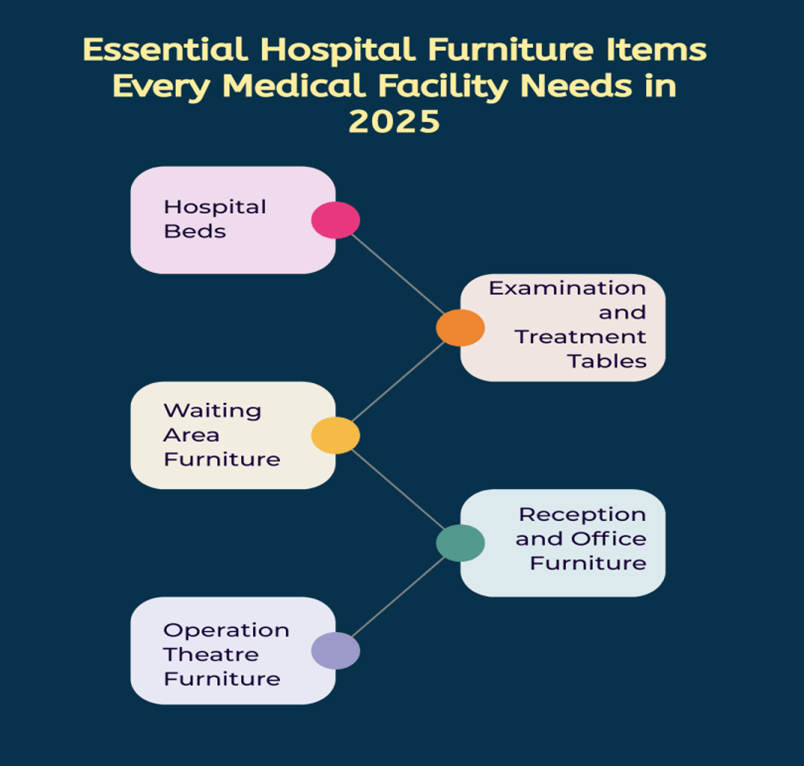 Essential Hospital Furniture Items Every Medical Facility Needs in 2025

Hospital Beds

Examination and Treatment Tables

Waiting Area Furniture

Reception and Office Furniture

Operation Theatre Furniture